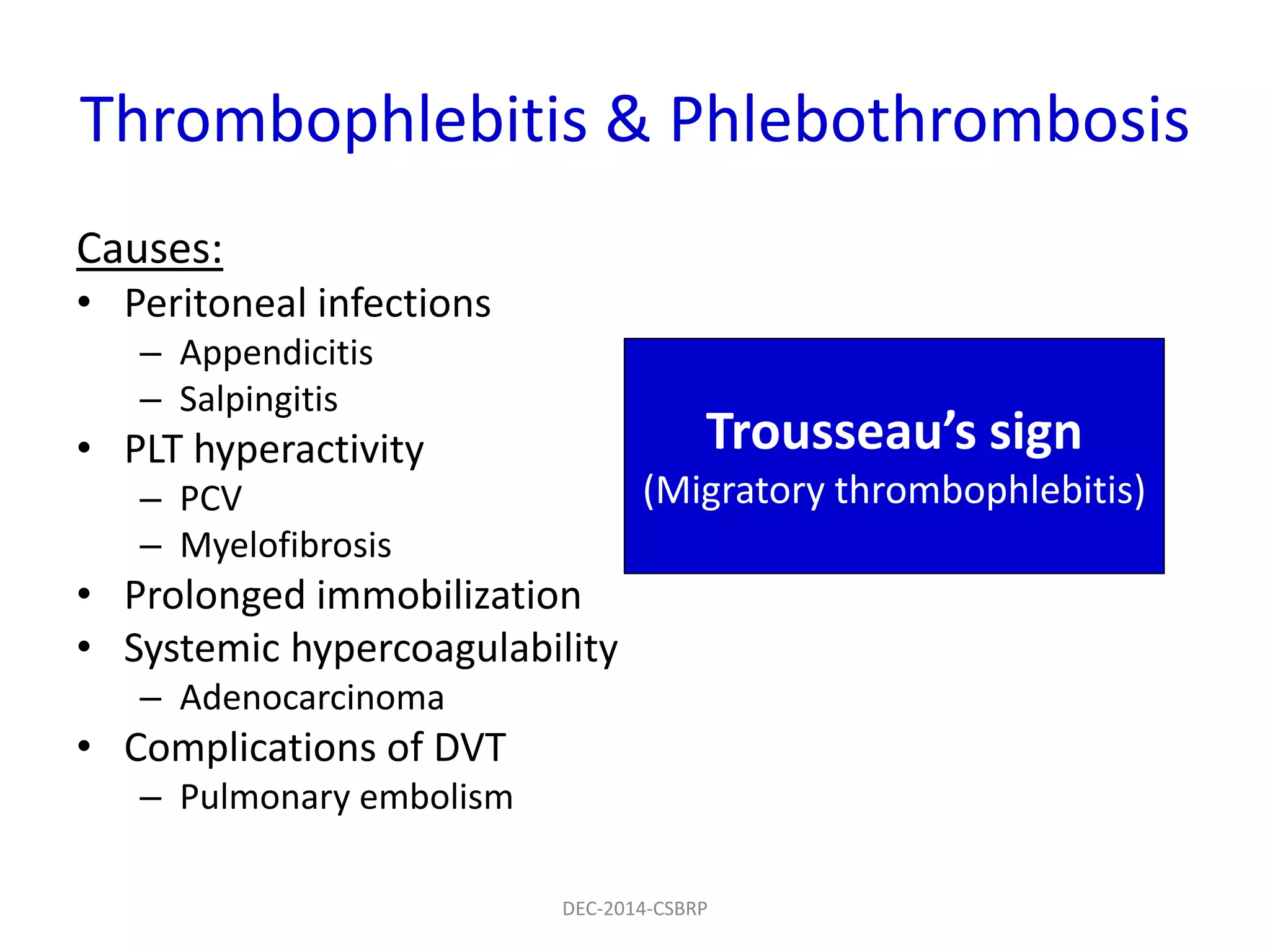 Thrombophlebitis & Phlebothrombosis

Causes:

• Peritoneal infections
  – Appendicitis
  – Salpingitis
• PLT hyperactivity
  – PCV
  – Myelofibrosis
• Prolonged immobilization
• Systemic hypercoagulability
  – Adenocarcinoma
• Complications of DVT
  – Pulmonary embolism

Trousseau's sign
(Migratory thrombophlebitis)

DEC-2014-CSBRP